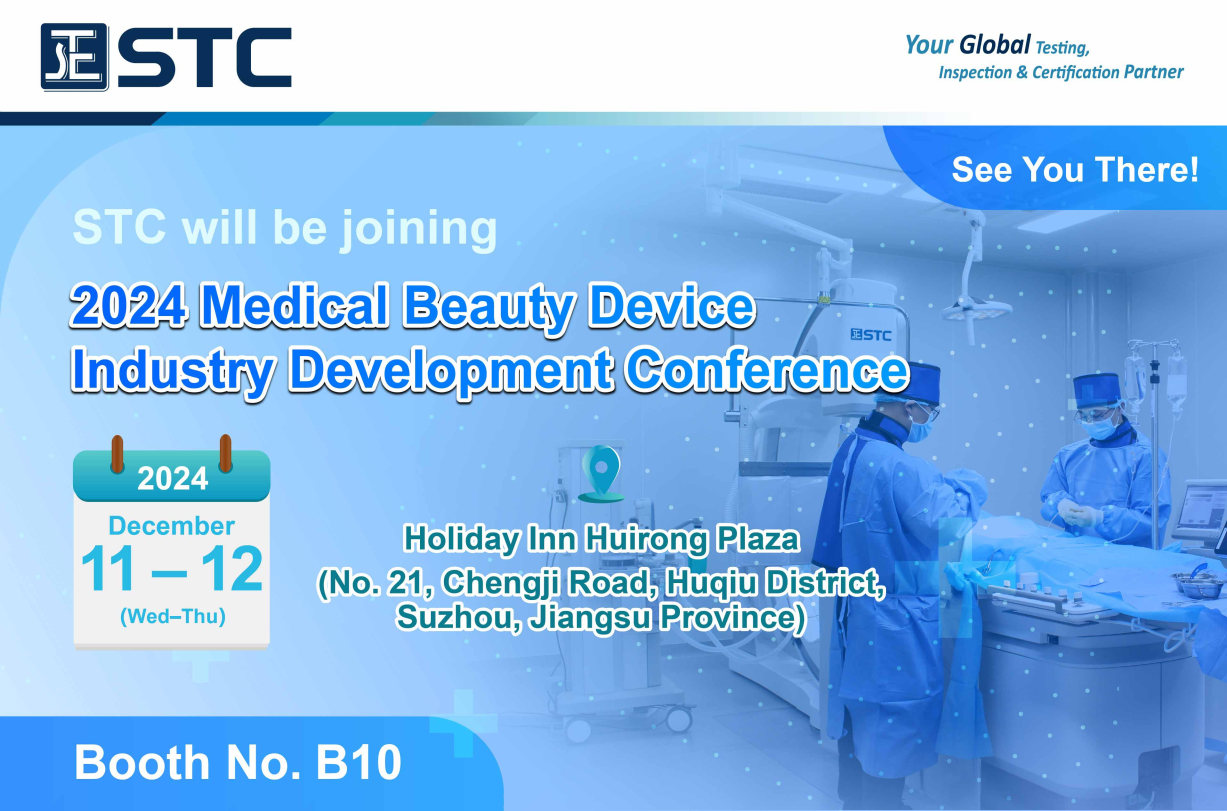 STC

Your Global Testing, Inspection & Certification Partner

See You There!

STC will be joining

2024 Medical Beauty Device Industry Development Conference

STC

2024
December
11 – 12
(Wed–Thu)

Holiday Inn Huirong Plaza
(No. 21, Chengji Road, Huqiu District, Suzhou, Jiangsu Province)

Booth No. B10